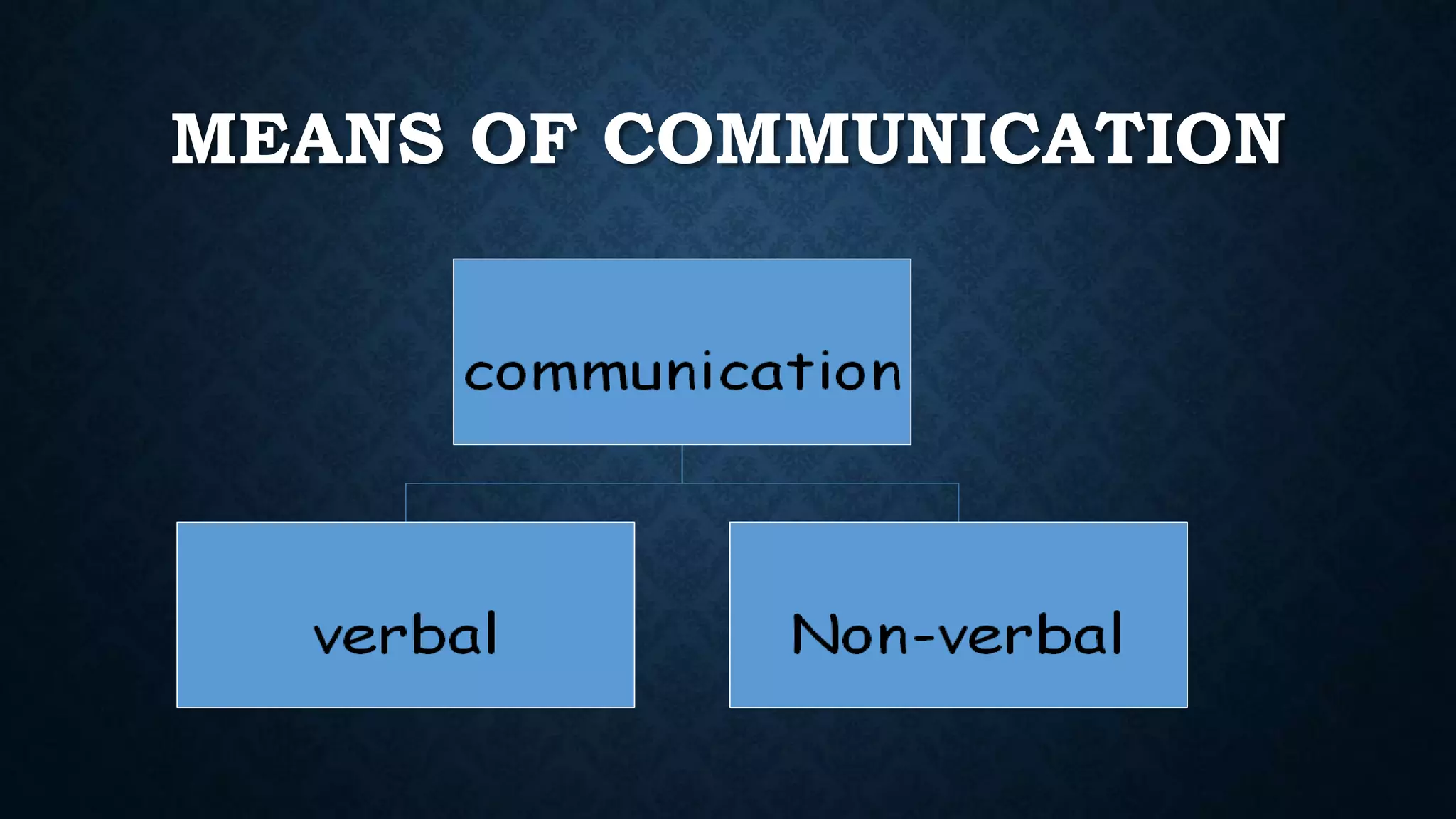 MEANS OF COMMUNICATION

communication

verbal

Non-verbal